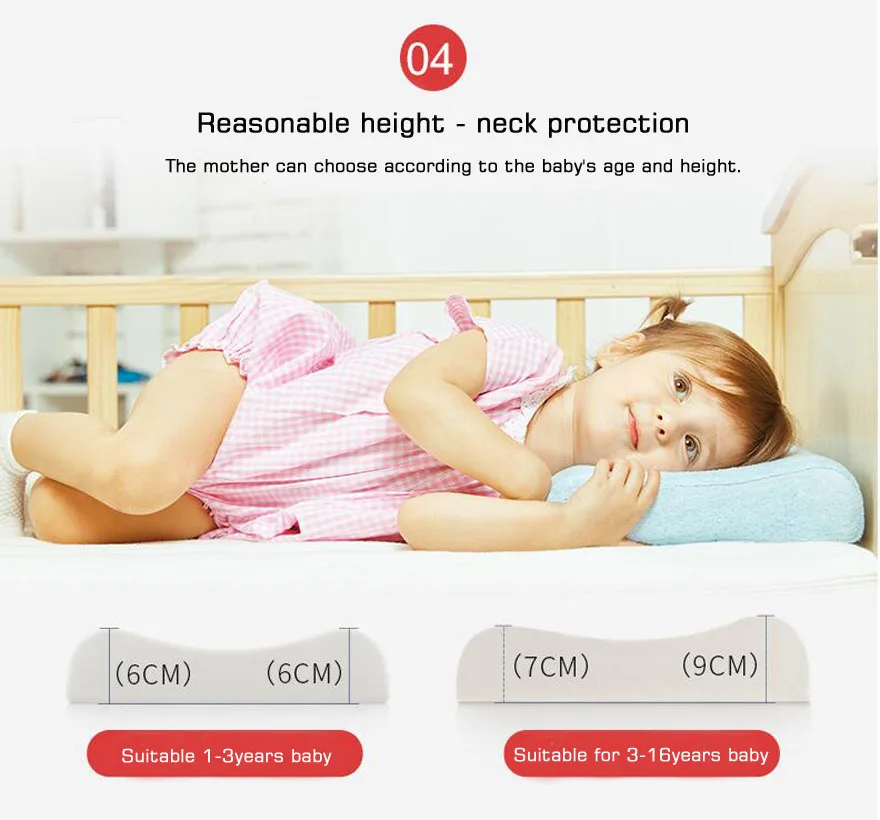 04

Reasonable height - neck protection

The mother can choose according to the baby's age and height.

(6CM) (6CM)

Suitable 1-3years baby

(7CM) (9CM)

Suitable for 3-16years baby